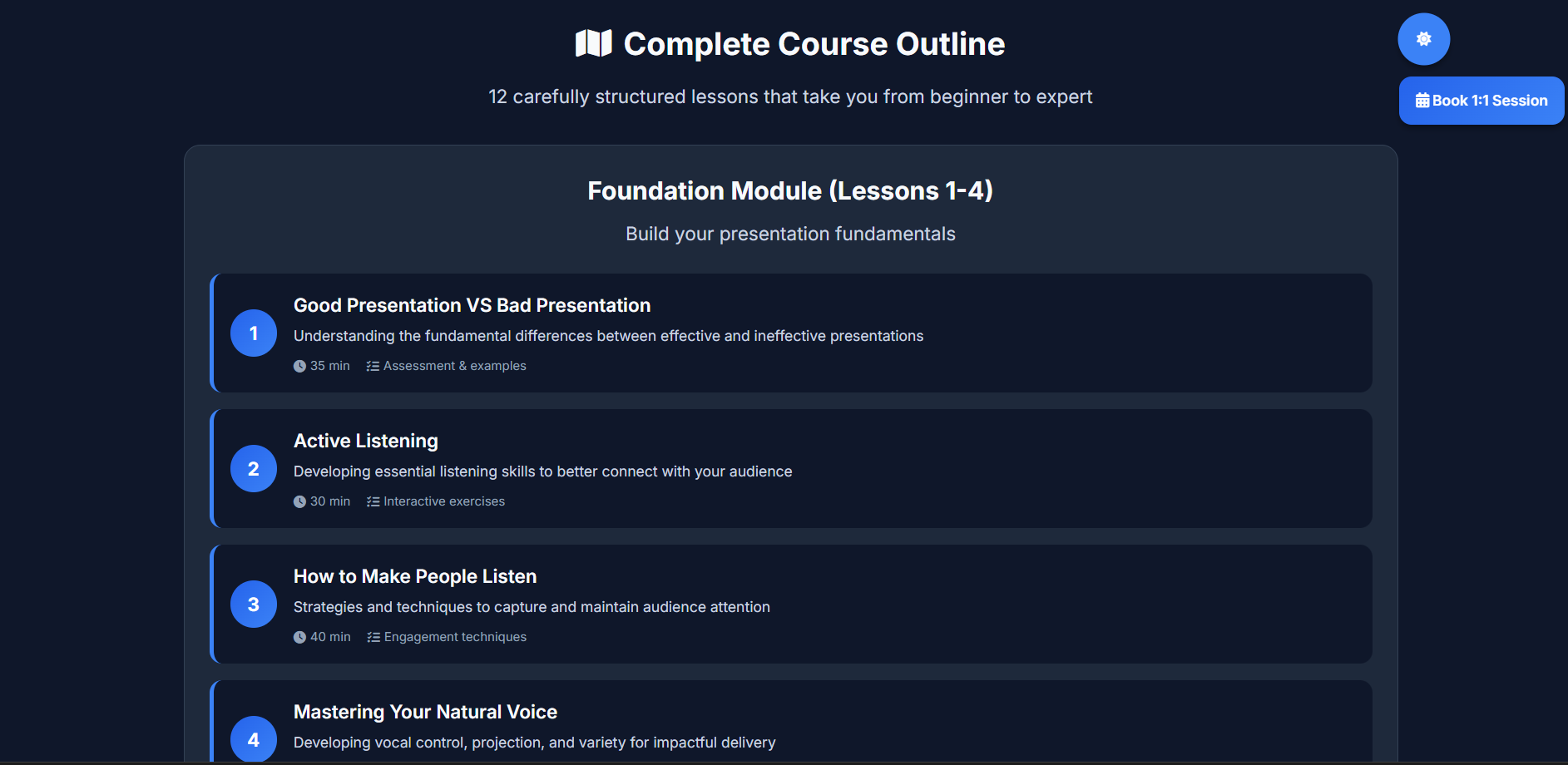 Complete Course Outline

12 carefully structured lessons that take you from beginner to expert

Book 1:1 Session

Foundation Module (Lessons 1-4)

Build your presentation fundamentals

1

Good Presentation VS Bad Presentation

Understanding the fundamental differences between effective and ineffective presentations

35 min Assessment & examples

2

Active Listening

Developing essential listening skills to better connect with your audience

30 min Interactive exercises

3

How to Make People Listen

Strategies and techniques to capture and maintain audience attention

40 min Engagement techniques

4

Mastering Your Natural Voice

Developing vocal control, projection, and variety for impactful delivery